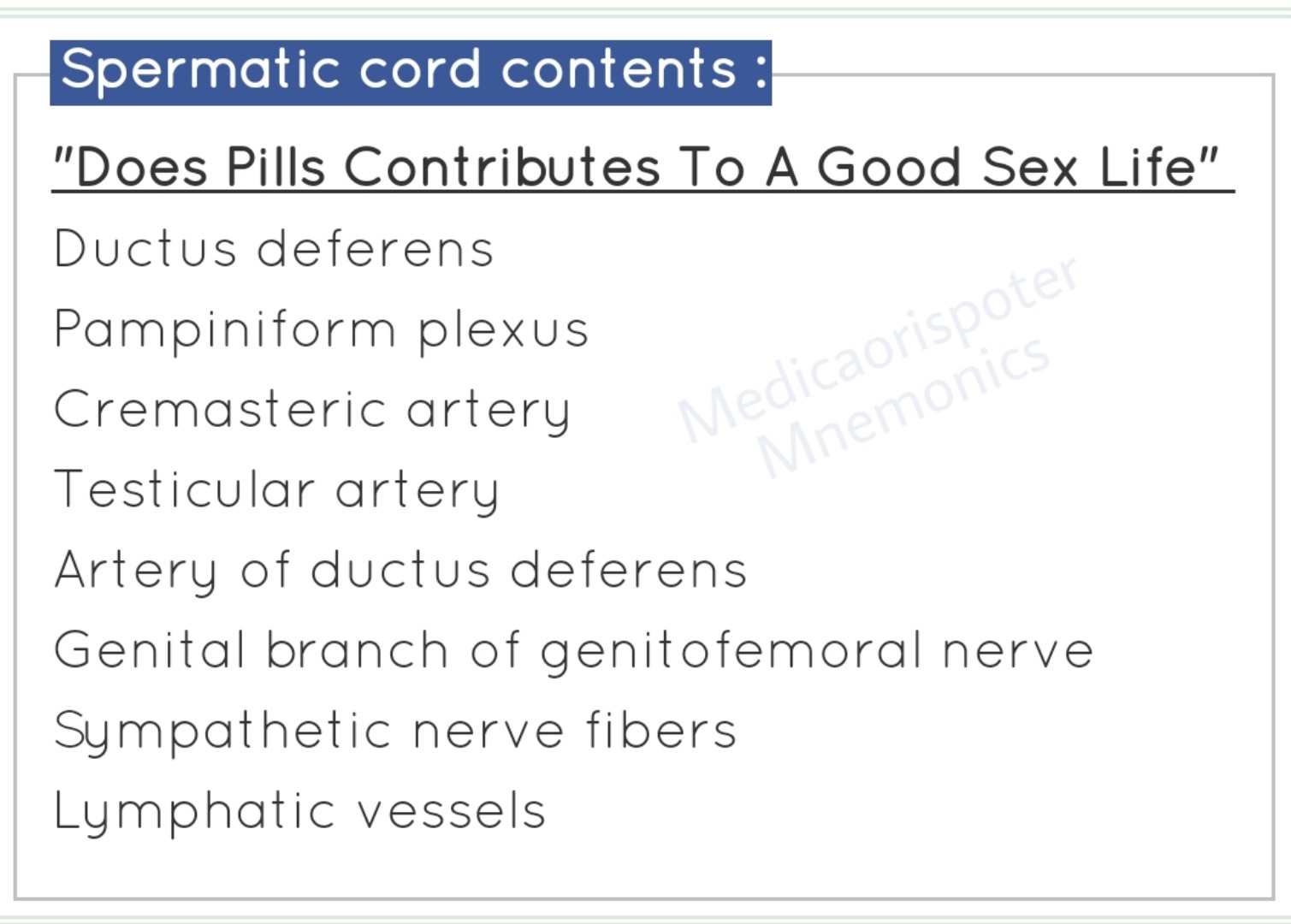 Spermatic cord contents :

"Does Pills Contributes To A Good Sex Life"

Ductus deferens

Pampiniform plexus

Cremasteric artery

Testicular artery

Artery of ductus deferens

Genital branch of genitofemoral nerve

Sympathetic nerve fibers

Lymphatic vessels

Medicaorispoter Mnemonics